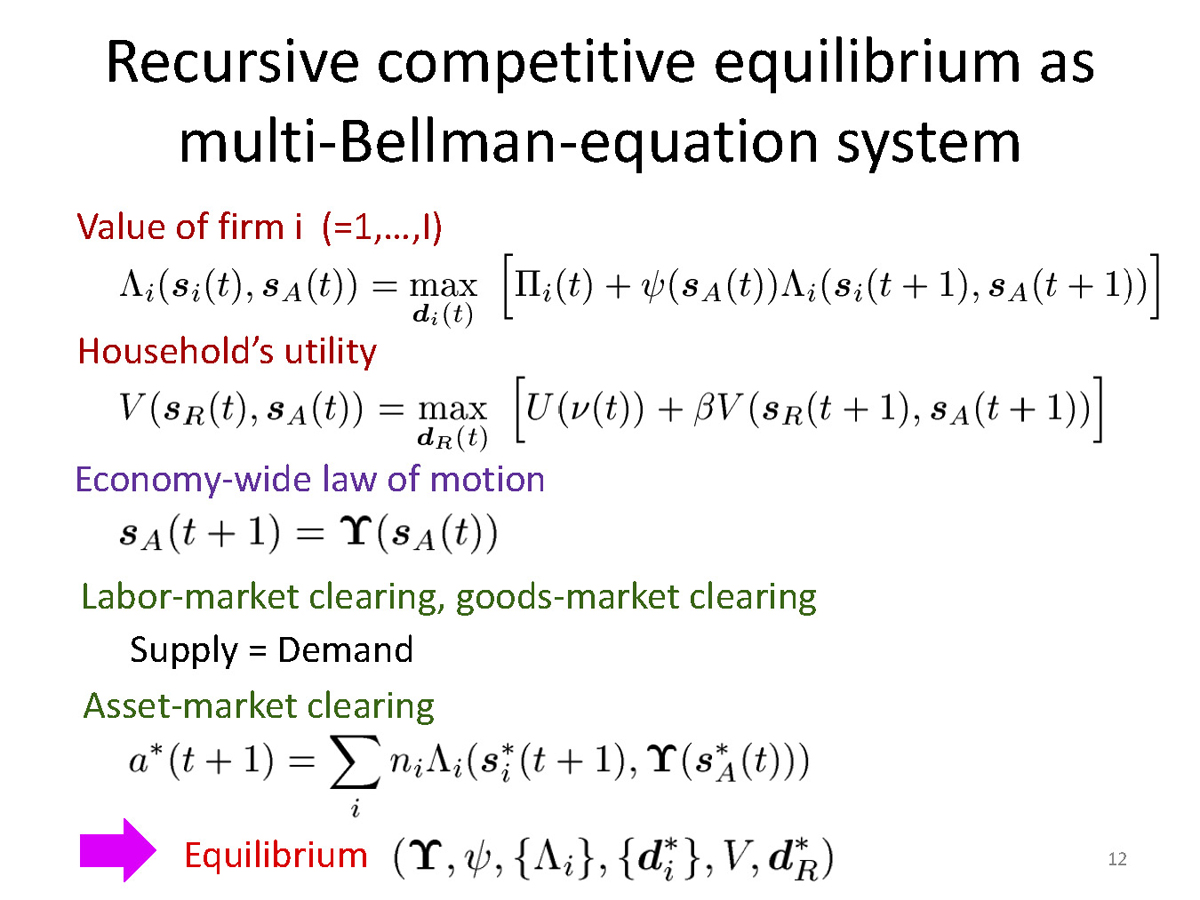 Recursive competitive equilibrium as multi-Bellman-equation system

Value of firm i (=1,…,I)

$\Lambda_i(\boldsymbol{s}_i(t), \boldsymbol{s}_A(t)) = \max_{\boldsymbol{d}_i(t)} \left[\Pi_i(t) + \psi(\boldsymbol{s}_A(t))\Lambda_i(\boldsymbol{s}_i(t+1), \boldsymbol{s}_A(t+1))\right]$

Household's utility

$V(\boldsymbol{s}_R(t), \boldsymbol{s}_A(t)) = \max_{\boldsymbol{d}_R(t)} \left[U(\nu(t)) + \beta V(\boldsymbol{s}_R(t+1), \boldsymbol{s}_A(t+1))\right]$

Economy-wide law of motion

$\boldsymbol{s}_A(t+1) = \boldsymbol{\Upsilon}(\boldsymbol{s}_A(t))$

Labor-market clearing, goods-market clearing

Supply = Demand

Asset-market clearing

$a^*(t+1) = \sum_i n_i \Lambda_i(\boldsymbol{s}_i^*(t+1), \boldsymbol{\Upsilon}(\boldsymbol{s}_A^*(t)))$

Equilibrium $(\boldsymbol{\Upsilon}, \psi, \{\Lambda_i\}, \{\boldsymbol{d}_i^*\}, V, \boldsymbol{d}_R^*)$

12